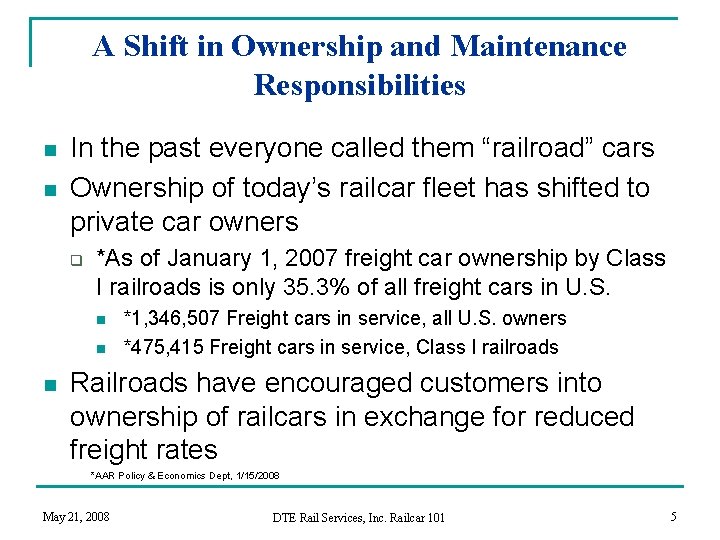 A Shift in Ownership and Maintenance Responsibilities

In the past everyone called them “railroad” cars

Ownership of today’s railcar fleet has shifted to private car owners

*As of January 1, 2007 freight car ownership by Class I railroads is only 35.3% of all freight cars in U.S.

*1,346,507 Freight cars in service, all U.S. owners

*475,415 Freight cars in service, Class I railroads

Railroads have encouraged customers into ownership of railcars in exchange for reduced freight rates

*AAR Policy & Economics Dept, 1/15/2008

May 21, 2008

DTE Rail Services, Inc. Railcar 101

5